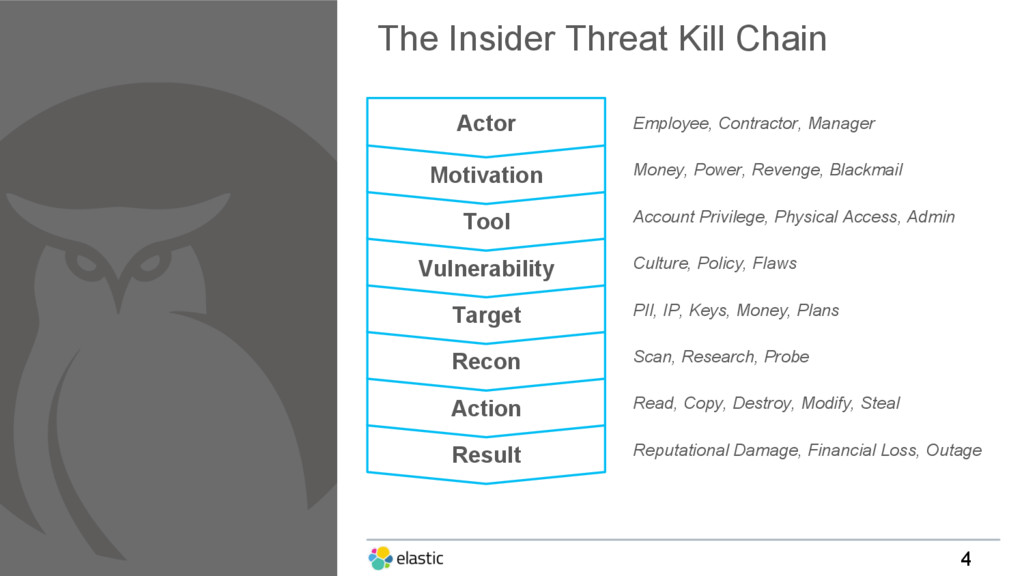 The Insider Threat Kill Chain

Actor
Motivation
Tool
Vulnerability
Target
Recon
Action
Result

Employee, Contractor, Manager
Money, Power, Revenge, Blackmail
Account Privilege, Physical Access, Admin
Culture, Policy, Flaws
PII, IP, Keys, Money, Plans
Scan, Research, Probe
Read, Copy, Destroy, Modify, Steal
Reputational Damage, Financial Loss, Outage

elastic

4